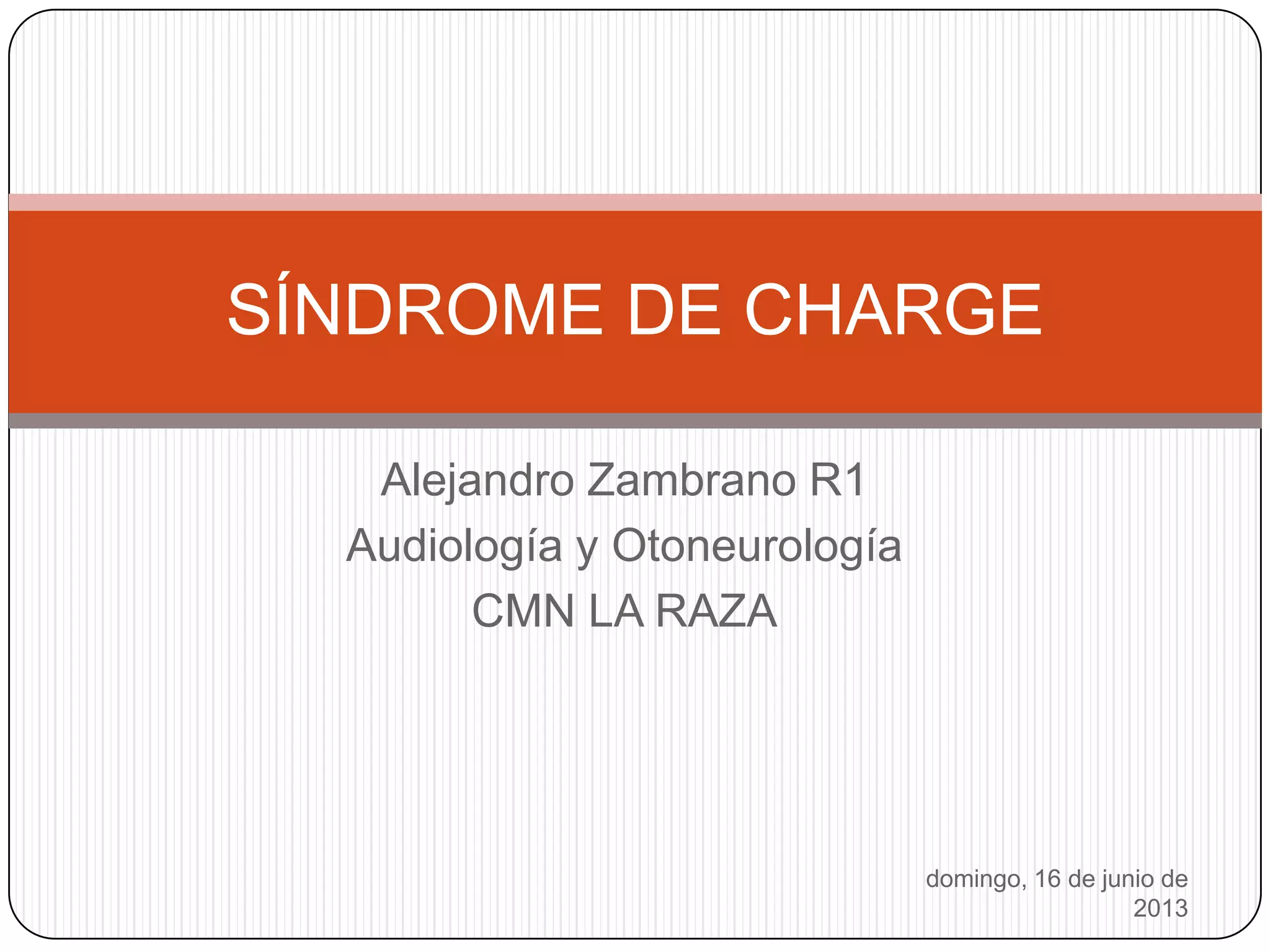 SÍNDROME DE CHARGE

Alejandro Zambrano R1
Audiología y Otoneurología
CMN LA RAZA

domingo, 16 de junio de 2013